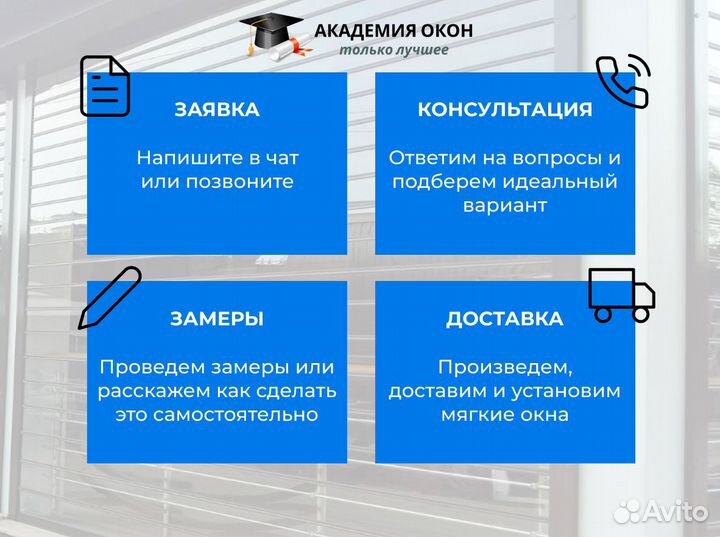 АКАДЕМИЯ ОКОН
только лучшее

ЗАЯВКА

Напишите в чат или позвоните

КОНСУЛЬТАЦИЯ

Ответим на вопросы и подберем идеальный вариант

ЗАМЕРЫ

Проведем замеры или расскажем как сделать это самостоятельно

ДОСТАВКА

Произведем, доставим и установим мягкие окна

Avito